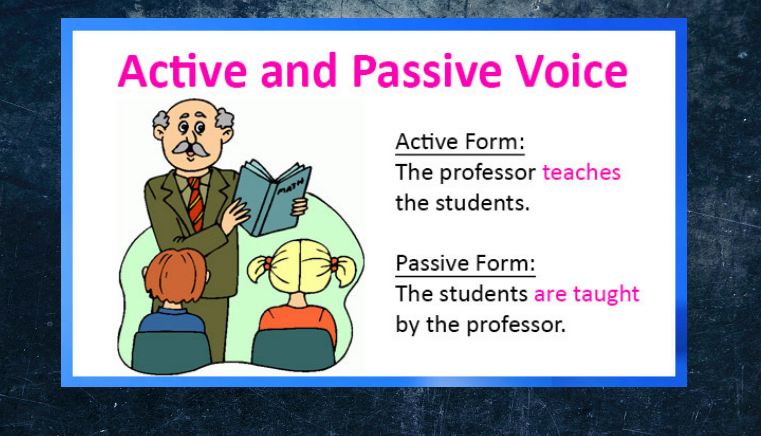 Active and Passive Voice

MATH

Active Form:
The professor teaches the students.

Passive Form:
The students are taught by the professor.